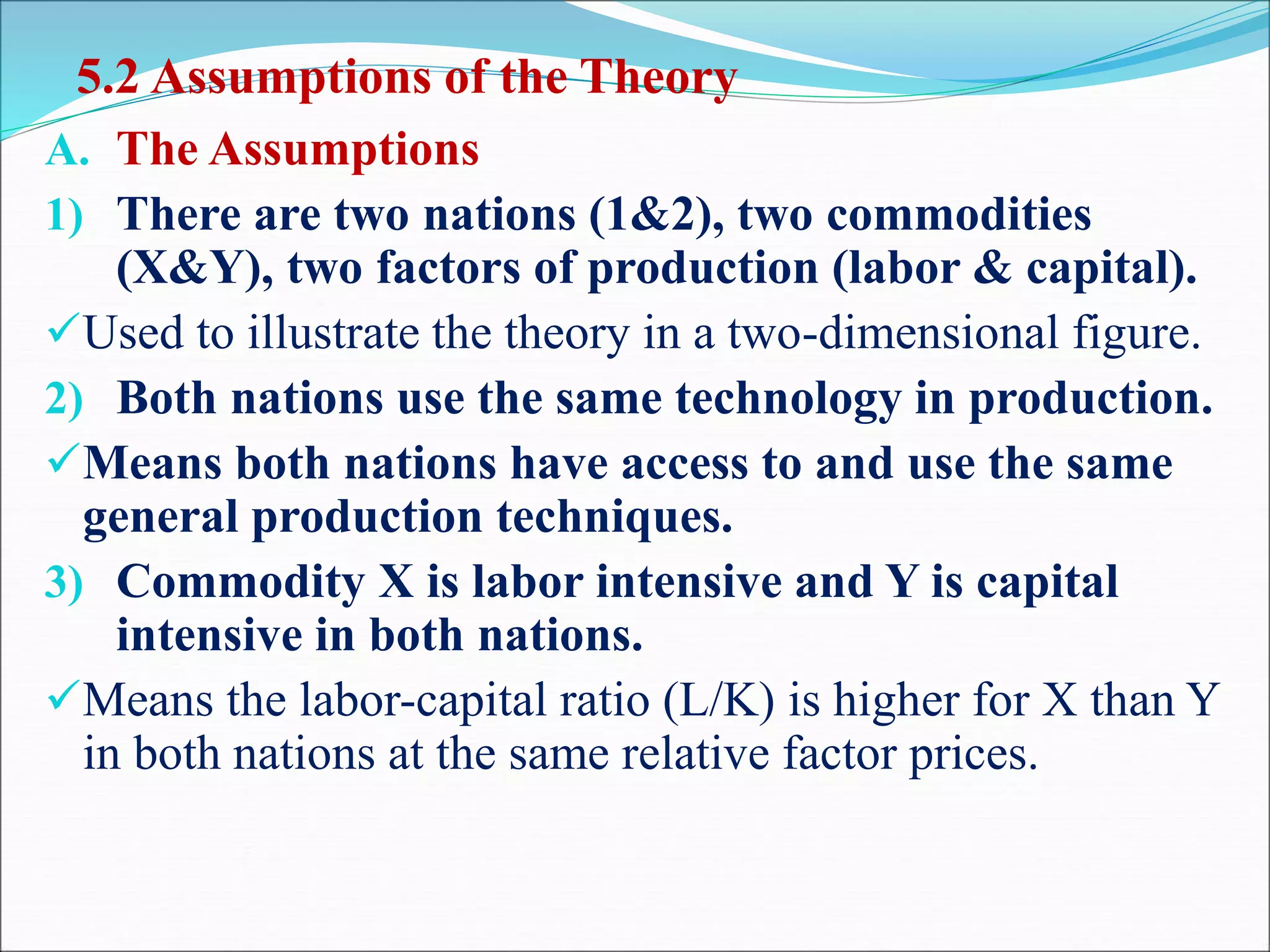 5.2 Assumptions of the Theory

A. The Assumptions

1) There are two nations (1&2), two commodities (X&Y), two factors of production (labor & capital).

✓Used to illustrate the theory in a two-dimensional figure.

2) Both nations use the same technology in production.

✓Means both nations have access to and use the same general production techniques.

3) Commodity X is labor intensive and Y is capital intensive in both nations.

✓Means the labor-capital ratio (L/K) is higher for X than Y in both nations at the same relative factor prices.